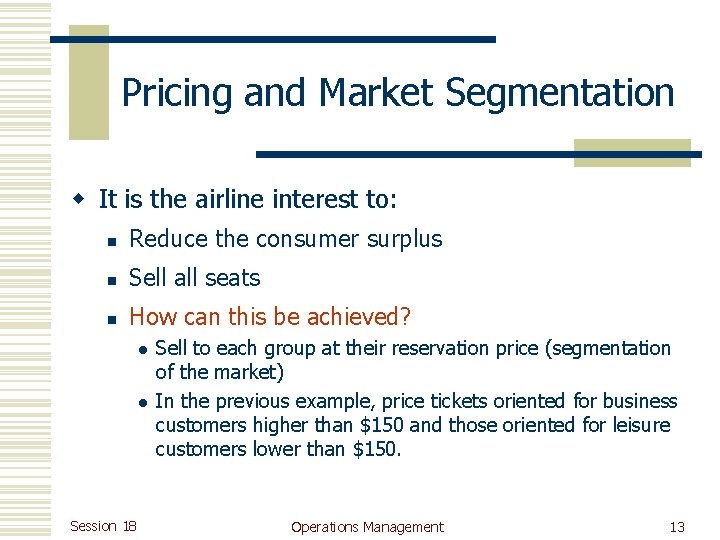 Pricing and Market Segmentation

It is the airline interest to:

Reduce the consumer surplus

Sell all seats

How can this be achieved?

Sell to each group at their reservation price (segmentation of the market)

In the previous example, price tickets oriented for business customers higher than \$150 and those oriented for leisure customers lower than \$150.

Session 18

Operations Management

13